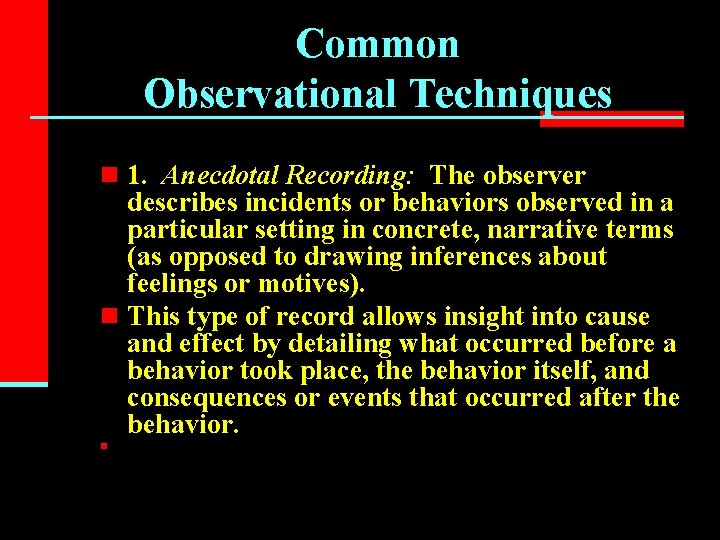 Common
Observational Techniques

1. Anecdotal Recording: The observer describes incidents or behaviors observed in a particular setting in concrete, narrative terms (as opposed to drawing inferences about feelings or motives).

This type of record allows insight into cause and effect by detailing what occurred before a behavior took place, the behavior itself, and consequences or events that occurred after the behavior.